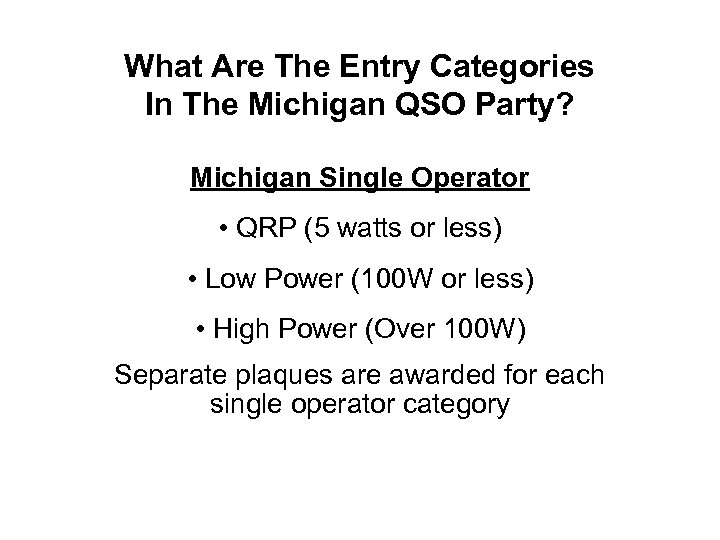 What Are The Entry Categories In The Michigan QSO Party?

Michigan Single Operator

• QRP (5 watts or less)

• Low Power (100W or less)

• High Power (Over 100W)

Separate plaques are awarded for each single operator category